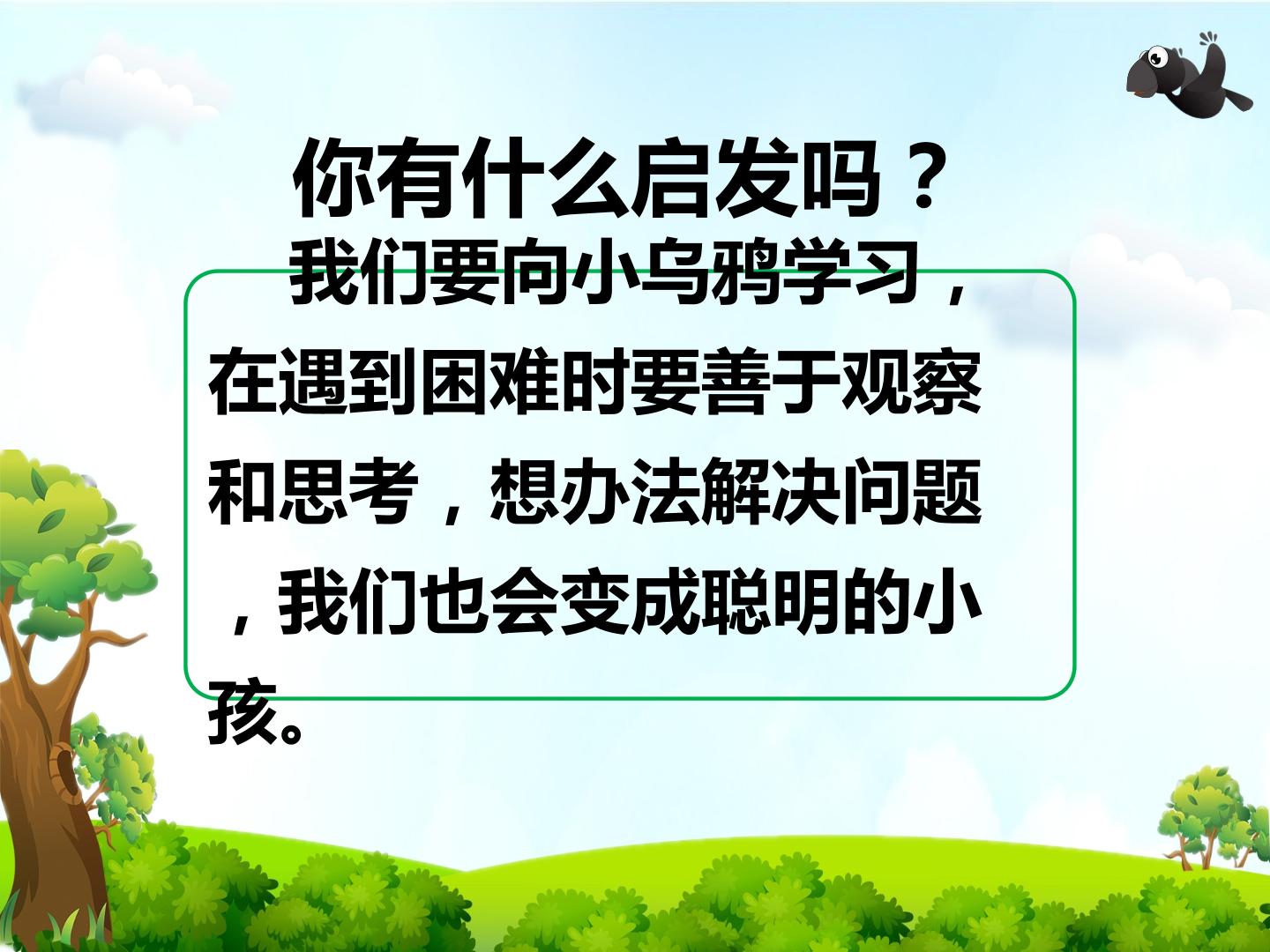 你有什么启发吗？

我们要向小乌鸦学习，在遇到困难时要善于观察和思考，想办法解决问题，我们也会变成聪明的小孩。